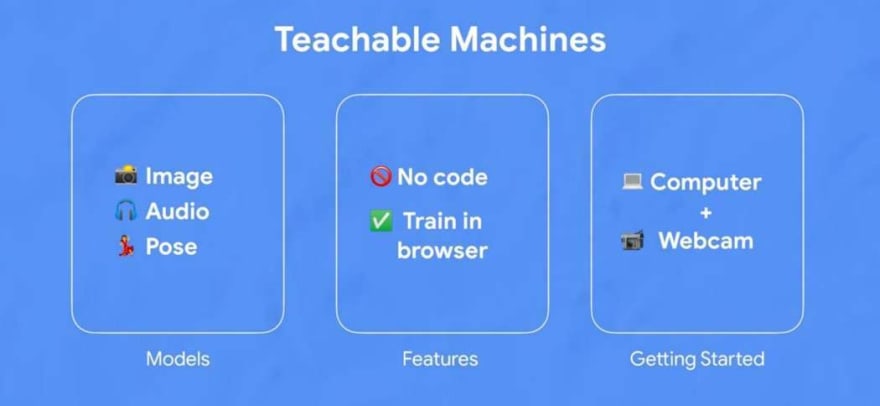 Teachable Machines

📷 Image
🎧 Audio
💃 Pose

Models

🚫 No code
✅ Train in browser

Features

💻 Computer
+
📹 Webcam

Getting Started